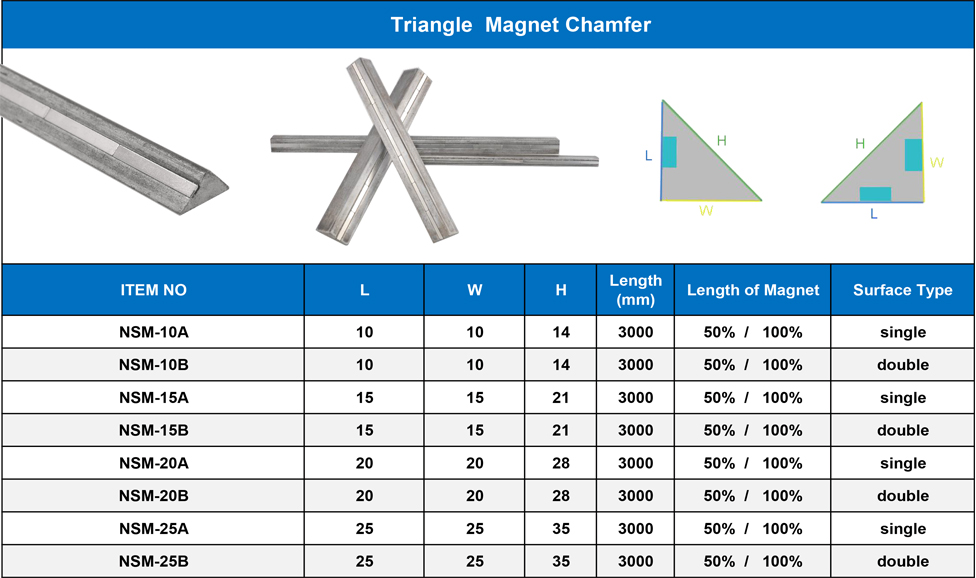 Triangle Magnet Chamfer

L H W

H W L

| ITEM NO | L | W | H | Length (mm) | Length of Magnet | Surface Type |
|---|---|---|---|---|---|---|
| NSM-10A | 10 | 10 | 14 | 3000 | 50% / 100% | single |
| NSM-10B | 10 | 10 | 14 | 3000 | 50% / 100% | double |
| NSM-15A | 15 | 15 | 21 | 3000 | 50% / 100% | single |
| NSM-15B | 15 | 15 | 21 | 3000 | 50% / 100% | double |
| NSM-20A | 20 | 20 | 28 | 3000 | 50% / 100% | single |
| NSM-20B | 20 | 20 | 28 | 3000 | 50% / 100% | double |
| NSM-25A | 25 | 25 | 35 | 3000 | 50% / 100% | single |
| NSM-25B | 25 | 25 | 35 | 3000 | 50% / 100% | double |